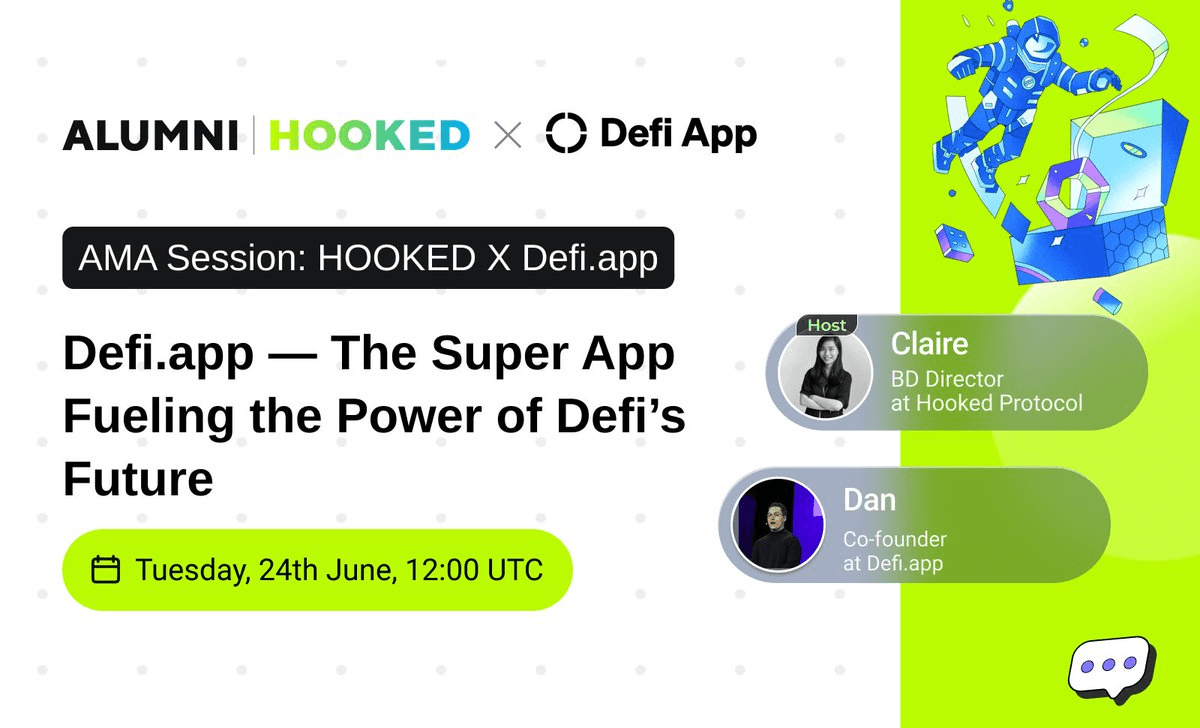 ALUMNI | HOOKED × Defi App

AMA Session: HOOKED X Defi.app

Defi.app — The Super App Fueling the Power of Defi's Future

Tuesday, 24th June, 12:00 UTC

Host

Claire
BD Director
at Hooked Protocol

Dan
Co-founder
at Defi.app